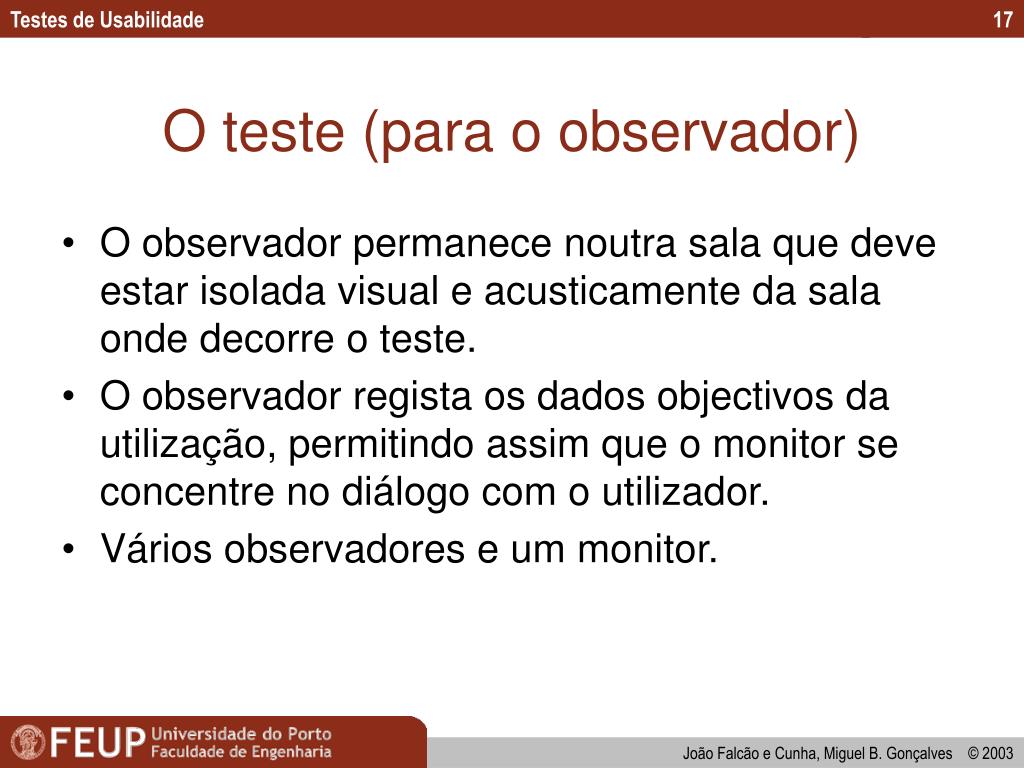 Testes de Usabilidade

17

O teste (para o observador)

• O observador permanece noutra sala que deve estar isolada visual e acusticamente da sala onde decorre o teste.
• O observador regista os dados objectivos da utilização, permitindo assim que o monitor se concentre no diálogo com o utilizador.
• Vários observadores e um monitor.

FEUP Universidade do Porto Faculdade de Engenharia

João Falcão e Cunha, Miguel B. Gonçalves © 2003